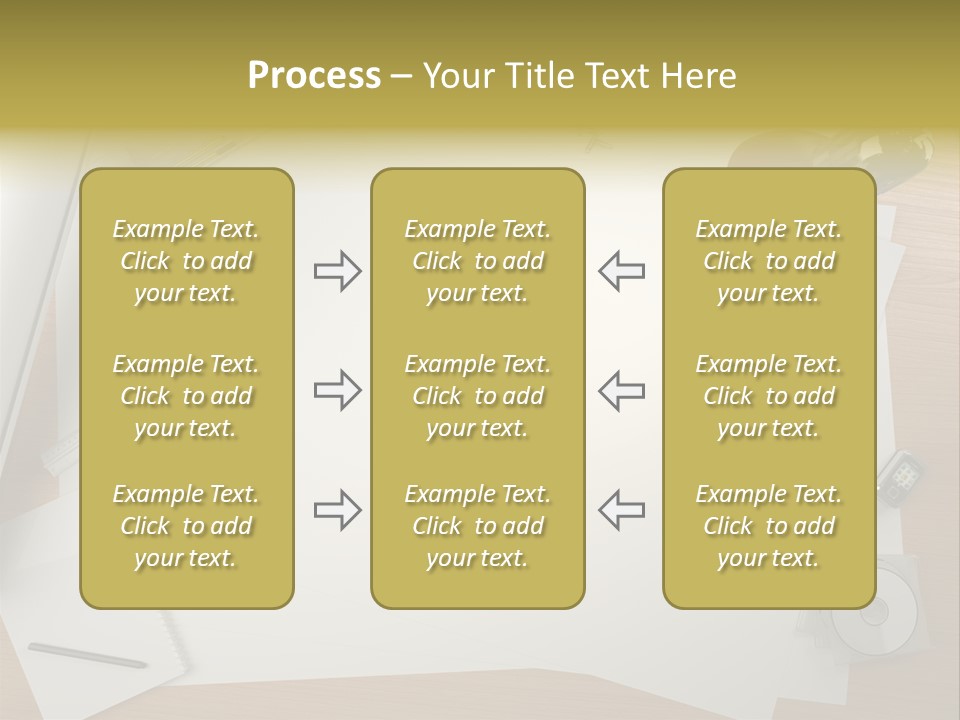 Process – Your Title Text Here

Example Text. Click to add your text.

Example Text. Click to add your text.

Example Text. Click to add your text.

Example Text. Click to add your text.

Example Text. Click to add your text.

Example Text. Click to add your text.

Example Text. Click to add your text.

Example Text. Click to add your text.

Example Text. Click to add your text.